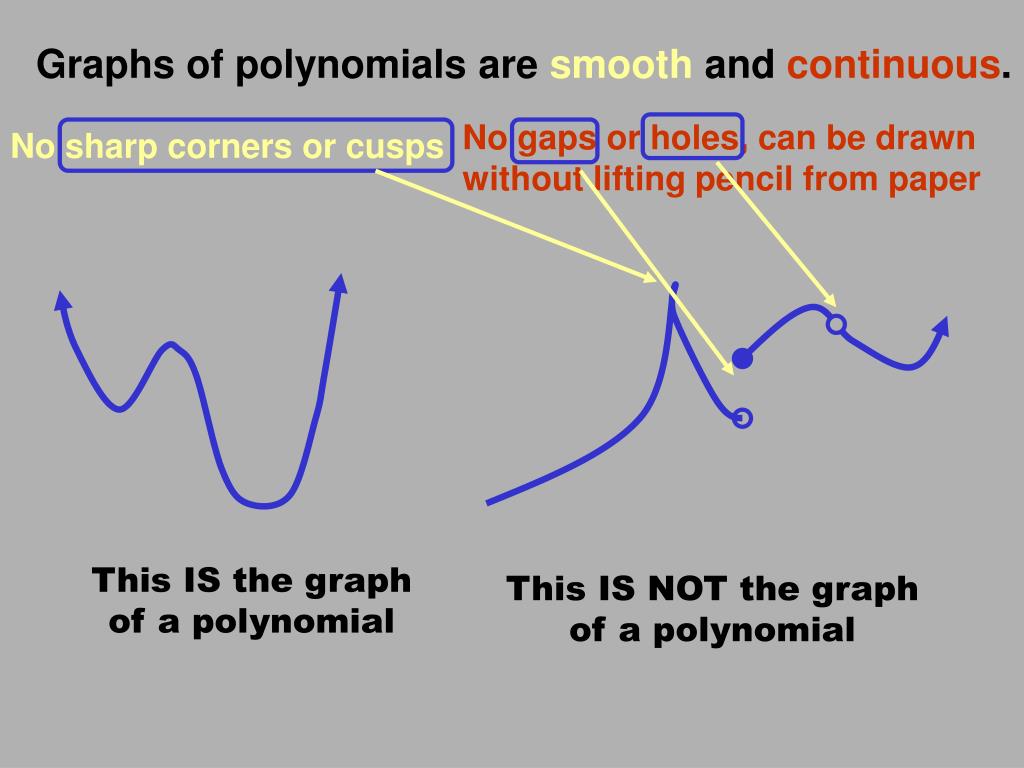 Graphs of polynomials are smooth and continuous.

No sharp corners or cusps

No gaps or holes, can be drawn without lifting pencil from paper

This IS the graph of a polynomial

This IS NOT the graph of a polynomial